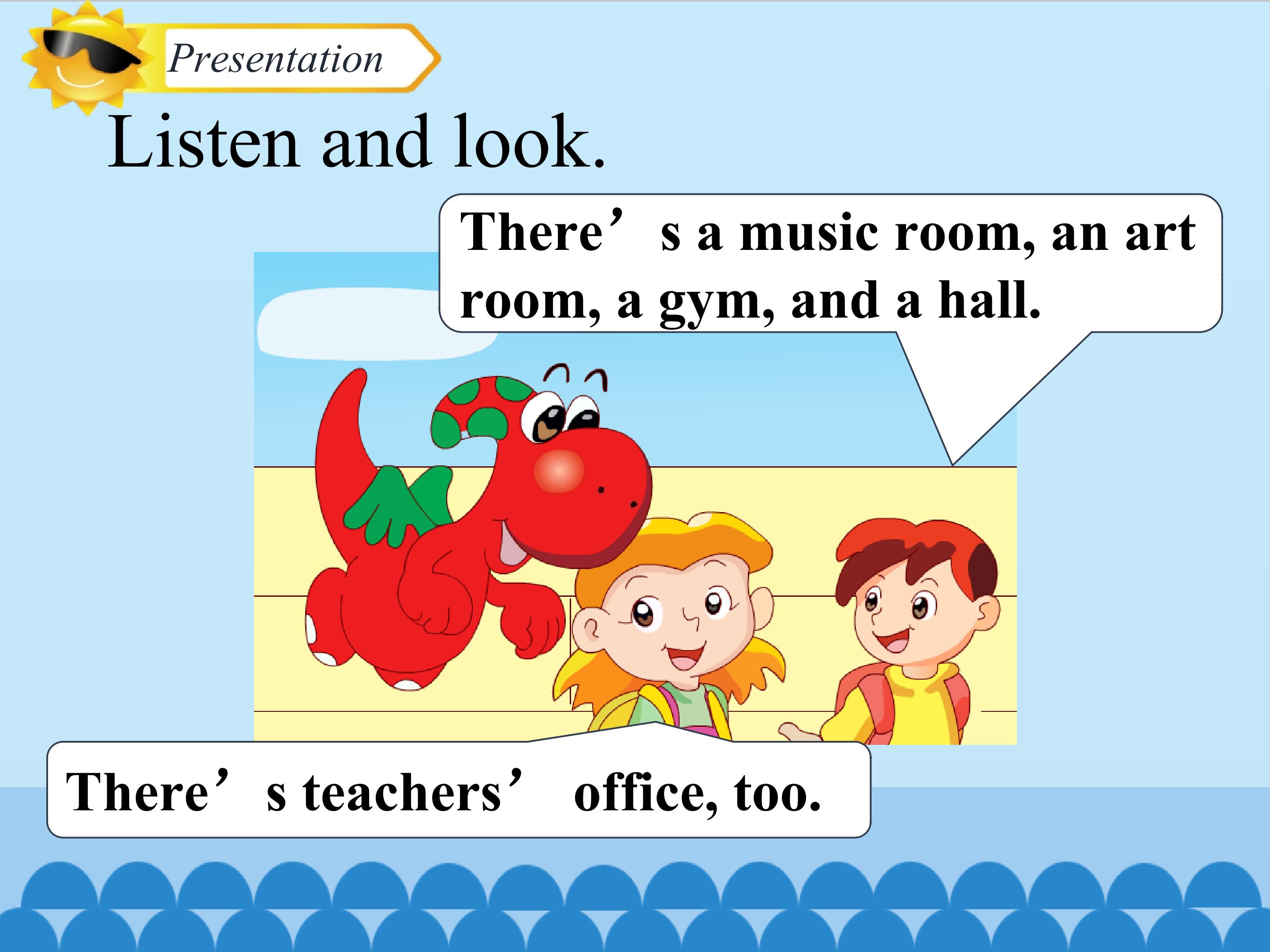 Presentation

Listen and look.

There’s a music room, an art room, a gym, and a hall.

There’s teachers’ office, too.